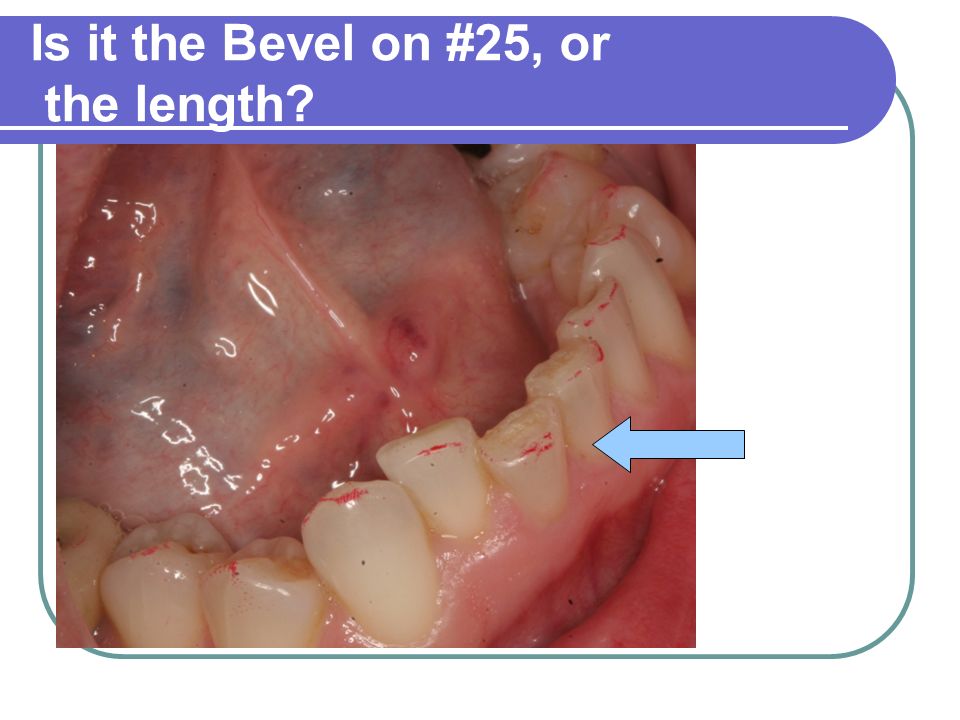 Is it the Bevel on #25, or the length?